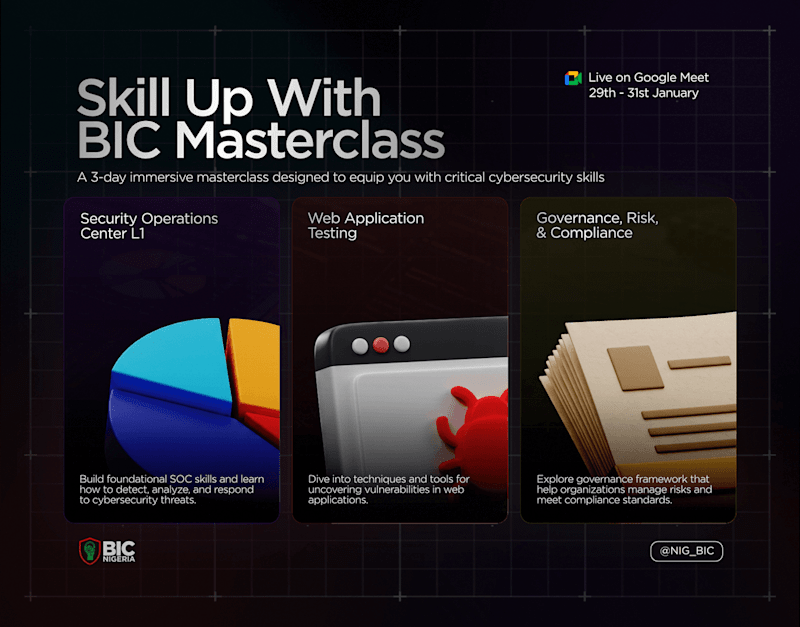 Skill Up With BIC Masterclass

Live on Google Meet
29th - 31st January

A 3-day immersive masterclass designed to equip you with critical cybersecurity skills

Security Operations Center L1

Build foundational SOC skills and learn how to detect, analyze, and respond to cybersecurity threats.

Web Application Testing

Dive into techniques and tools for uncovering vulnerabilities in web applications.

Governance, Risk, & Compliance

Explore governance framework that help organizations manage risks and meet compliance standards.

BIC NIGERIA

@NIG_BIC